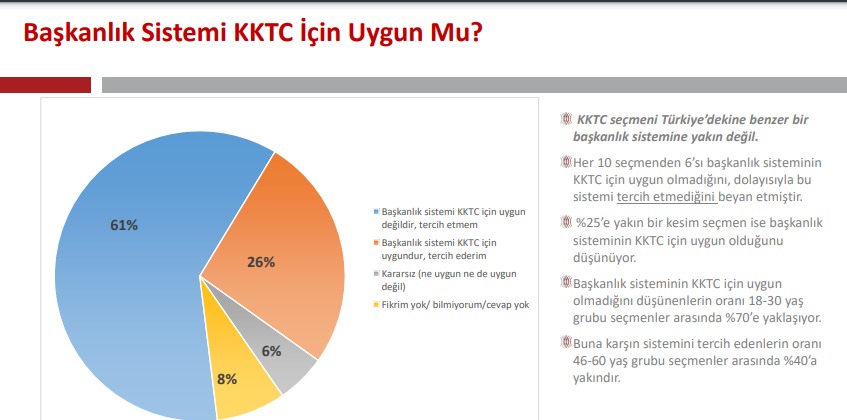 Başkanlık Sistemi KKTC İçin Uygun Mu?

61%

26%

6%

8%

Başkanlık sistemi KKTC için uygun değildir, tercih etmem

Başkanlık sistemi KKTC için uygundur, tercih ederim

Kararsız (ne uygun ne de uygun değil)

Fikrim yok/ bilmiyorum/cevap yok

KKTC seçmeni Türkiye'dekine benzer bir başkanlık sistemine yakın değil.

Her 10 seçmenden 6'sı başkanlık sisteminin KKTC için uygun olmadığını, dolayısıyla bu sistemi tercih etmediğini beyan etmiştir.

%25'e yakın bir kesim seçmen ise başkanlık sisteminin KKTC için uygun olduğunu düşünüyor.

Başkanlık sisteminin KKTC için uygun olmadığını düşünenlerin oranı 18-30 yaş grubu seçmenler arasında %70'e yaklaşıyor.

Buna karşın sistemini tercih edenlerin oranı 46-60 yaş grubu seçmenler arasında %40'a yakındır.